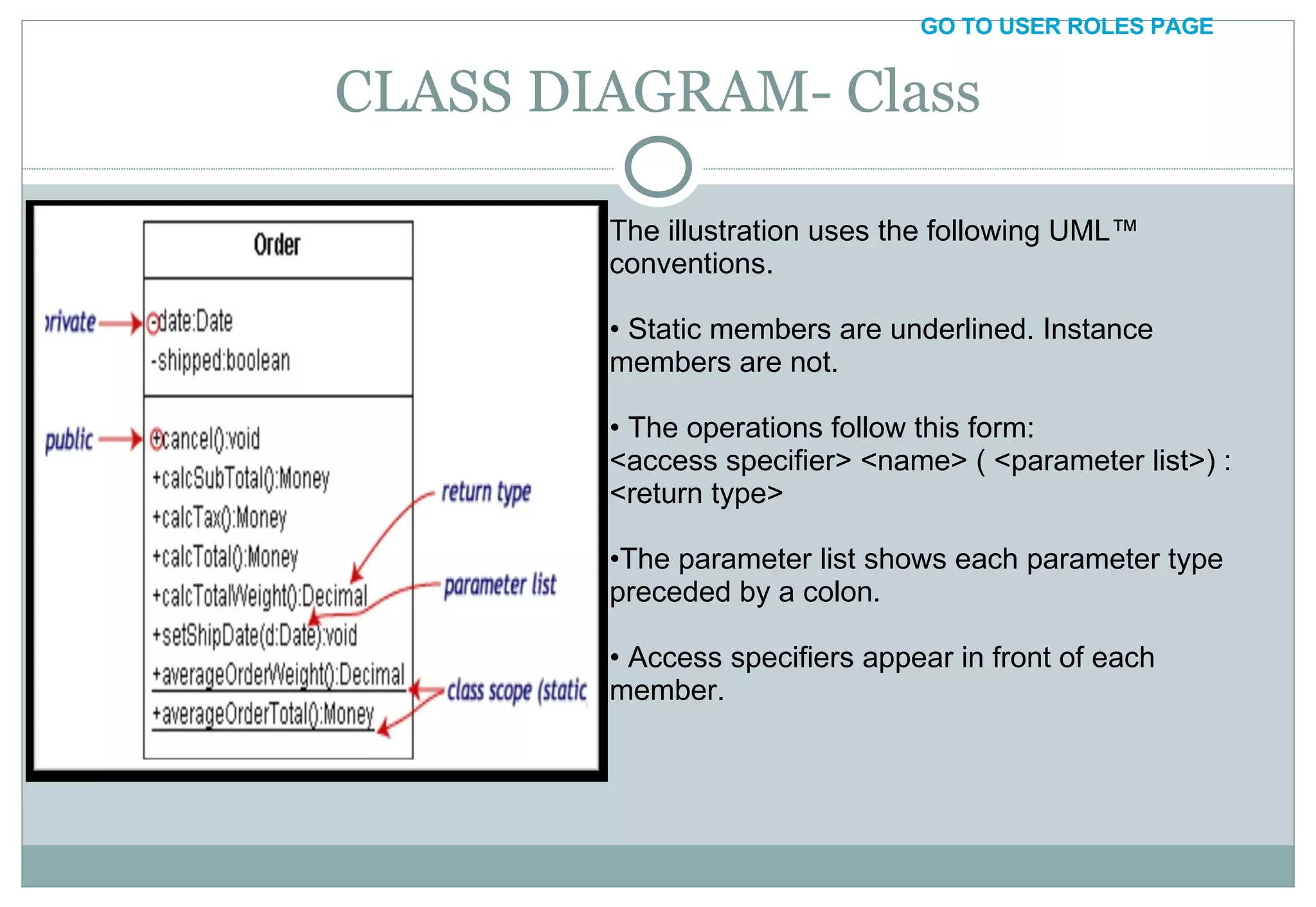 GO TO USER ROLES PAGE

CLASS DIAGRAM- Class

Order

private

-date:Date
-shipped:boolean

public

+cancel():void
+calcSubTotal():Money
+calcTax():Money
+calcTotal():Money
+calcTotalWeight():Decimal
+setShipDate(d:Date):void
+averageOrderWeight():Decimal
+averageOrderTotal():Money

return type

parameter list

class scope (static

The illustration uses the following UML™ conventions.

• Static members are underlined. Instance members are not.

• The operations follow this form: <access specifier> <name> ( <parameter list>) : <return type>

•The parameter list shows each parameter type preceded by a colon.

• Access specifiers appear in front of each member.